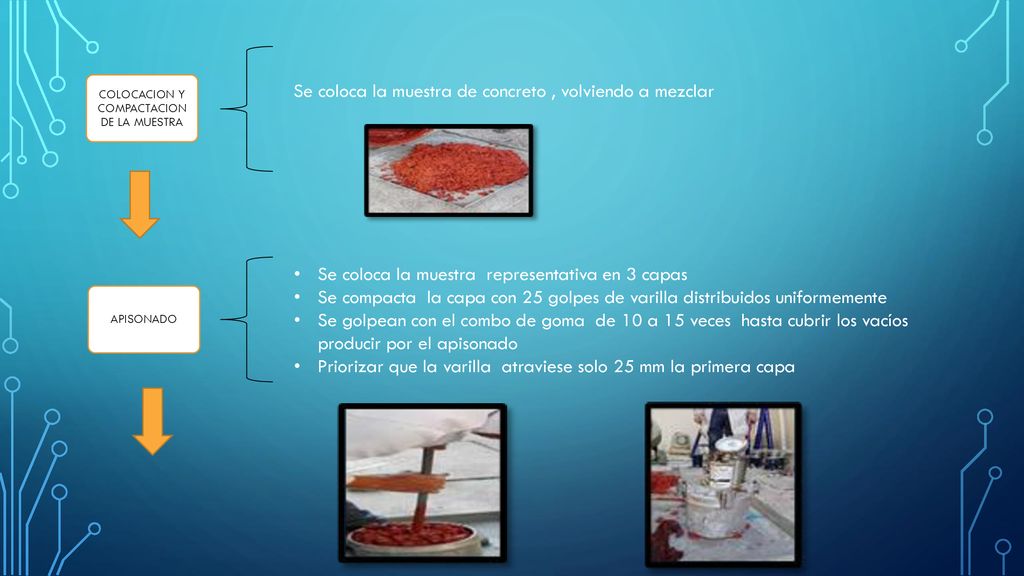 COLOCACION Y COMPACTACION DE LA MUESTRA

Se coloca la muestra de concreto , volviendo a mezclar

APISONADO

• Se coloca la muestra representativa en 3 capas
• Se compacta la capa con 25 golpes de varilla distribuidos uniformemente
• Se golpean con el combo de goma de 10 a 15 veces hasta cubrir los vacíos producir por el apisonado
• Priorizar que la varilla atraviese solo 25 mm la primera capa